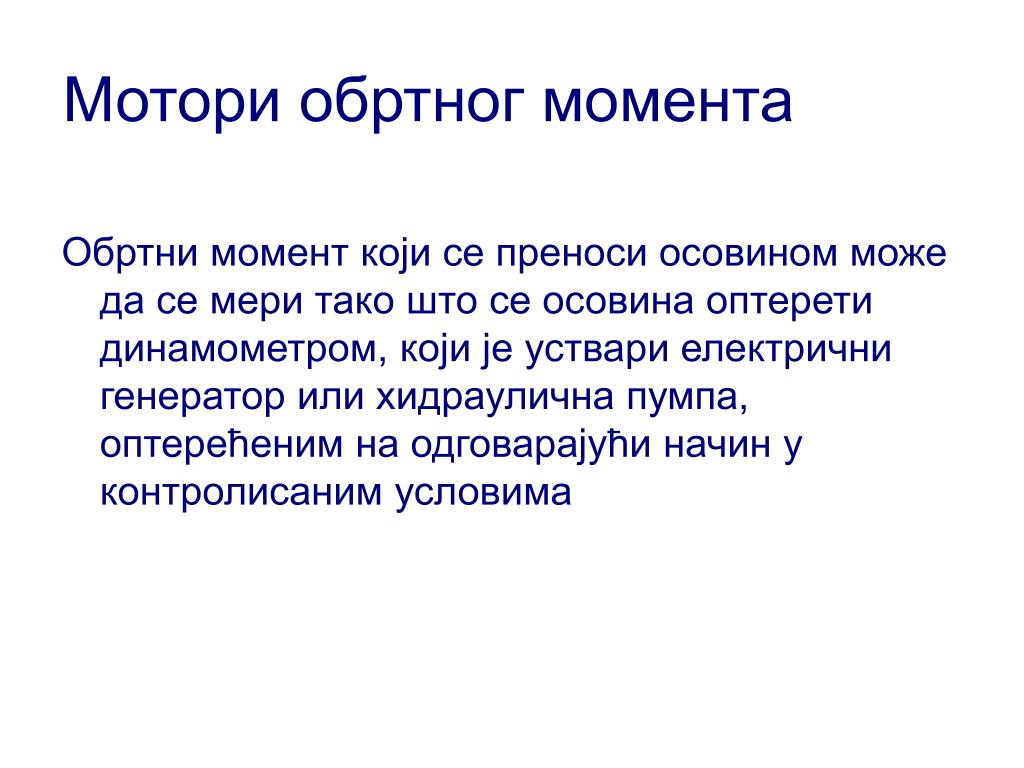 Мотори обртног момента

Обртни момент који се преноси осовином може да се мери тако што се осовина оптерети динамометром, који је уствари електрични генератор или хидраулична пумпа, оптерећеним на одговарајући начин у контролисаним условима